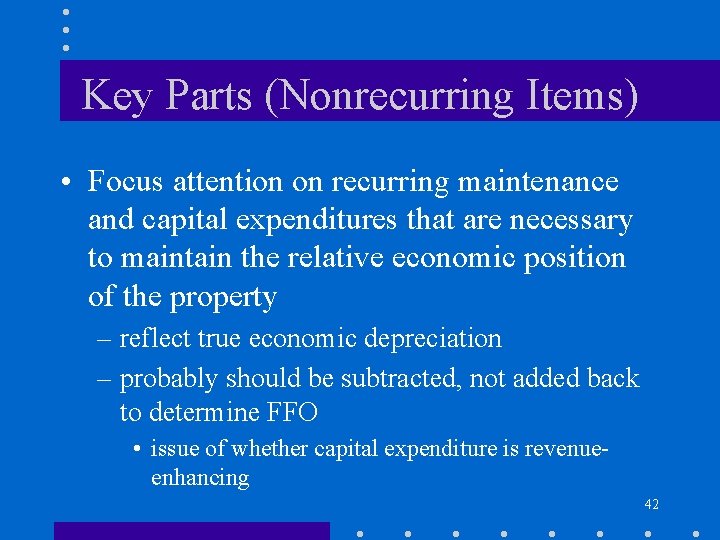 Key Parts (Nonrecurring Items)

• Focus attention on recurring maintenance and capital expenditures that are necessary to maintain the relative economic position of the property

– reflect true economic depreciation

– probably should be subtracted, not added back to determine FFO

• issue of whether capital expenditure is revenue-enhancing

42